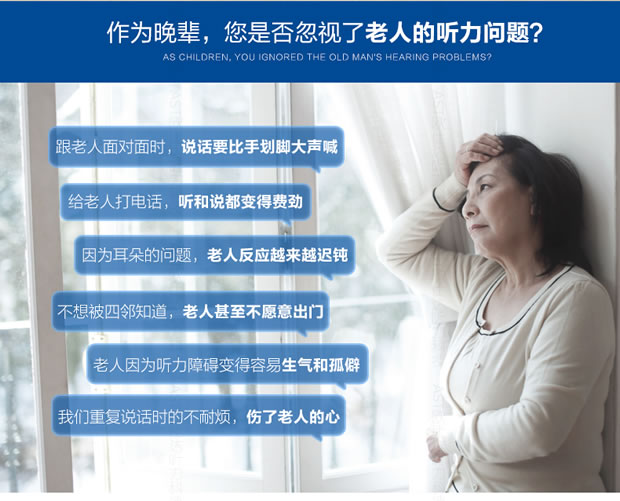 作为晚辈，您是否忽视了老人的听力问题?
AS CHILDREN, YOU IGNORED THE OLD MAN'S HEARING PROBLEMS?

跟老人面对面时，说话要比手划脚大声喊

给老人打电话，听和说都变得费劲

因为耳朵的问题，老人反应越来越迟钝

不想被四邻知道，老人甚至不愿意出门

老人因为听力障碍变得容易生气和孤僻

我们重复说话时的不耐烦，伤了老人的心